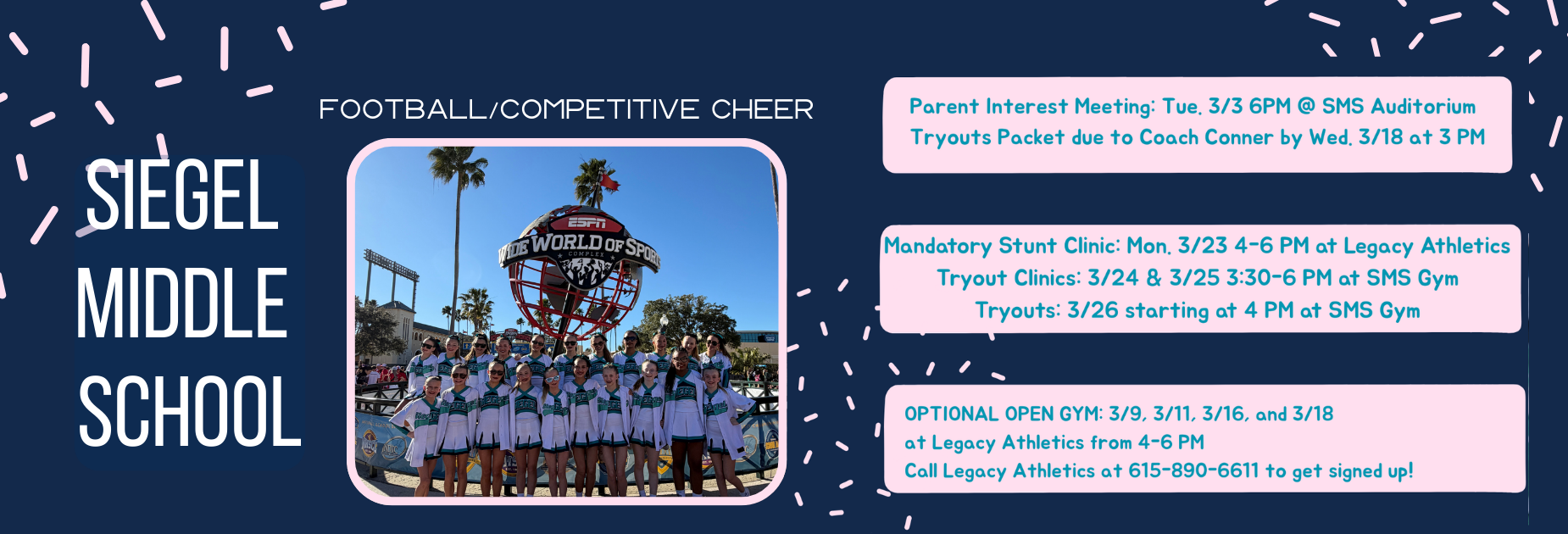 SIEGEL MIDDLE SCHOOL

FOOTBALL/COMPETITIVE CHEER

ESPN WIDE WORLD OF SPORTS COMPLEX

Parent Interest Meeting: Tue. 3/3 6PM @ SMS Auditorium
Tryouts Packet due to Coach Conner by Wed. 3/18 at 3 PM

Mandatory Stunt Clinic: Mon. 3/23 4-6 PM at Legacy Athletics
Tryout Clinics: 3/24 & 3/25 3:30-6 PM at SMS Gym
Tryouts: 3/26 starting at 4 PM at SMS Gym

OPTIONAL OPEN GYM: 3/9, 3/11, 3/16, and 3/18
at Legacy Athletics from 4-6 PM
Call Legacy Athletics at 615-890-6611 to get signed up!